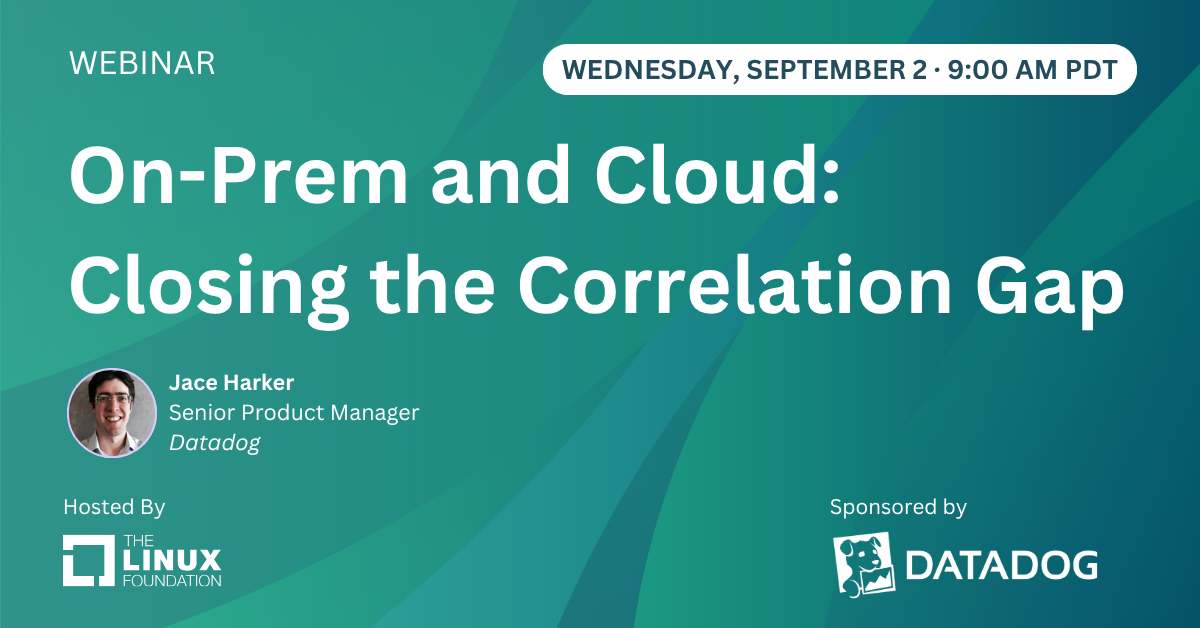 WEBINAR

WEDNESDAY, SEPTEMBER 2 · 9:00 AM PDT

On-Prem and Cloud: Closing the Correlation Gap

Jace Harker
Senior Product Manager
Datadog

Hosted By

THE LINUX FOUNDATION

Sponsored by

DATADOG